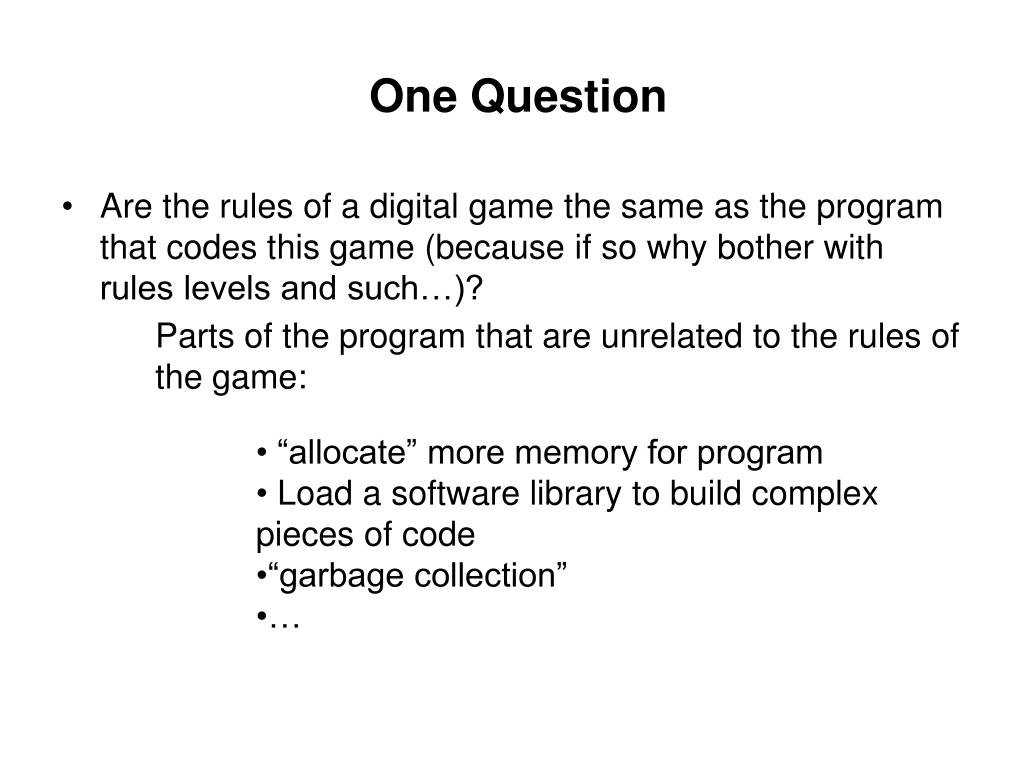 One Question

• Are the rules of a digital game the same as the program that codes this game (because if so why bother with rules levels and such…)?

Parts of the program that are unrelated to the rules of the game:

• “allocate” more memory for program
• Load a software library to build complex pieces of code
•“garbage collection”
•…